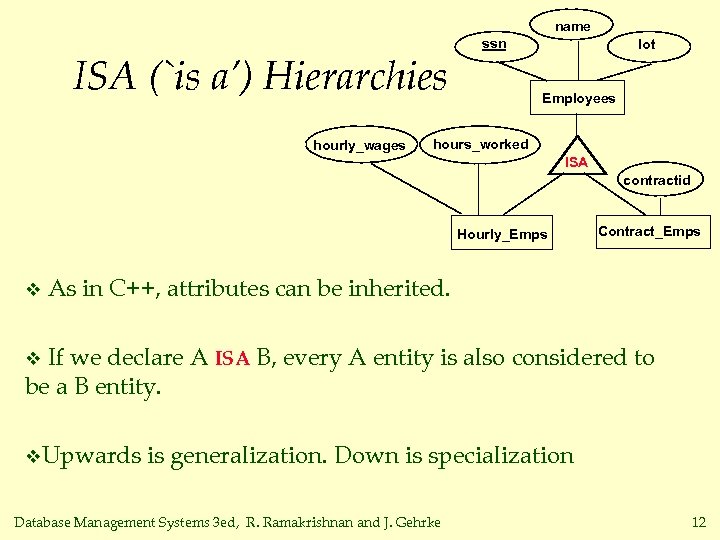 ISA (`is a') Hierarchies

name
ssn
lot
Employees
hourly_wages
hours_worked
ISA
contractid
Hourly_Emps
Contract_Emps

❖ As in C++, attributes can be inherited.

❖ If we declare A ISA B, every A entity is also considered to be a B entity.

❖Upwards is generalization. Down is specialization

Database Management Systems 3ed, R. Ramakrishnan and J. Gehrke
12